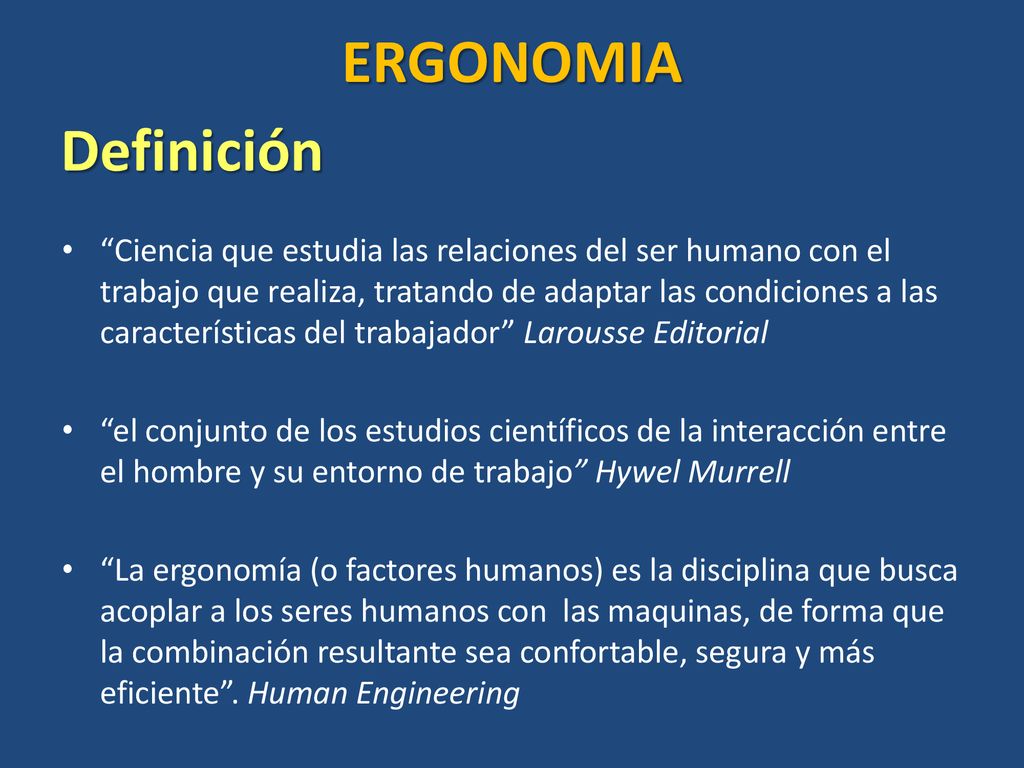 ERGONOMIA

Definición

• “Ciencia que estudia las relaciones del ser humano con el trabajo que realiza, tratando de adaptar las condiciones a las características del trabajador” Larousse Editorial

• “el conjunto de los estudios científicos de la interacción entre el hombre y su entorno de trabajo” Hywel Murrell

• “La ergonomía (o factores humanos) es la disciplina que busca acoplar a los seres humanos con las maquinas, de forma que la combinación resultante sea confortable, segura y más eficiente”. Human Engineering